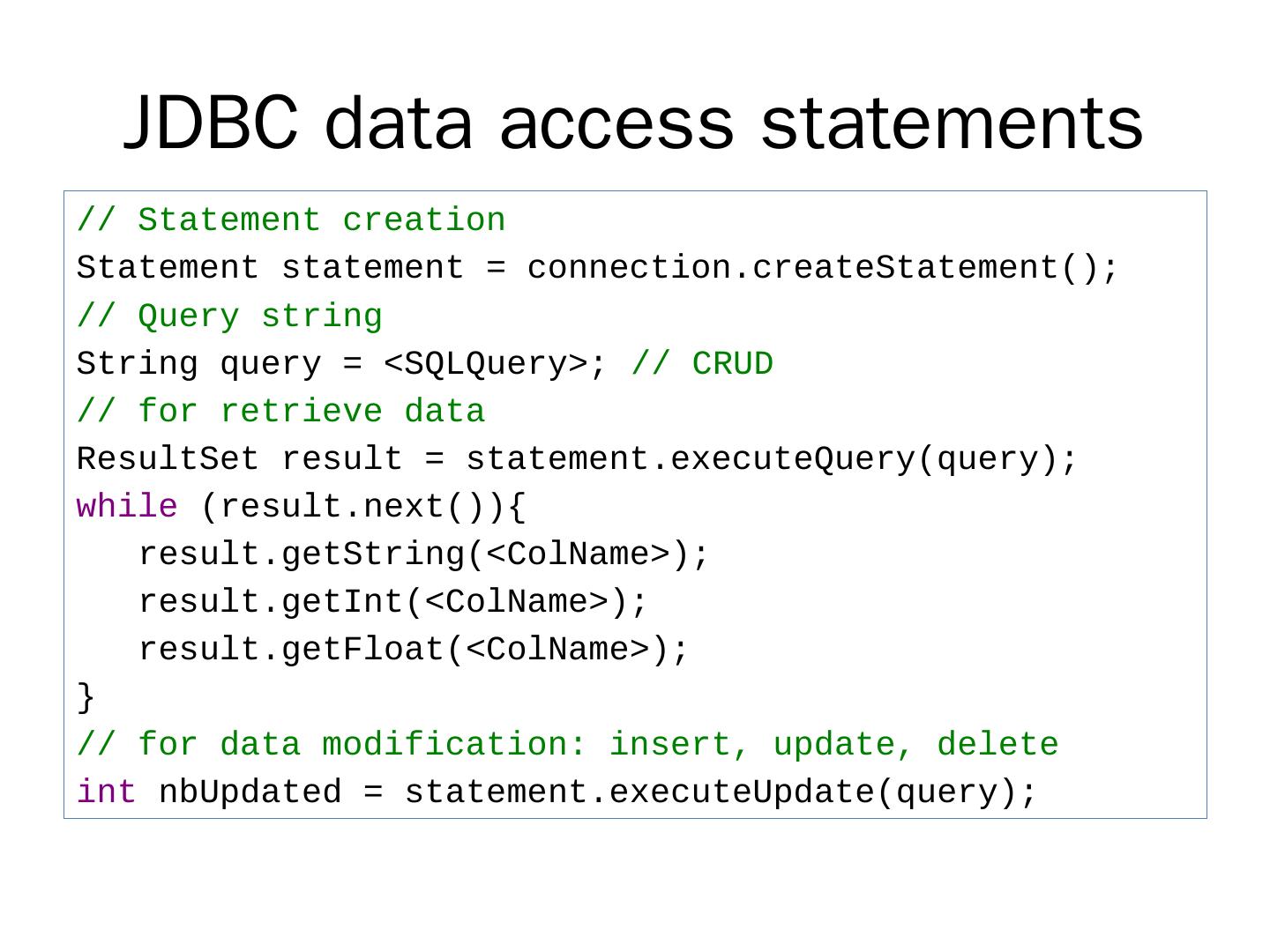 JDBC data access statements

// Statement creation
Statement statement = connection.createStatement();
// Query string
String query = <SQLQuery>; // CRUD
// for retrieve data
ResultSet result = statement.executeQuery(query);
while (result.next()){
   result.getString(<ColName>);
   result.getInt(<ColName>);
   result.getFloat(<ColName>);
}
// for data modification: insert, update, delete
int nbUpdated = statement.executeUpdate(query);